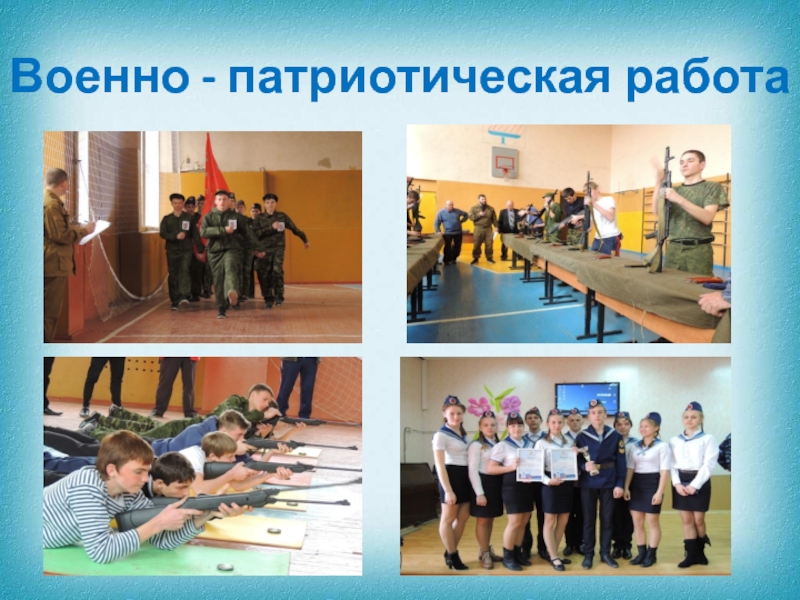 Военно - патриотическая работа